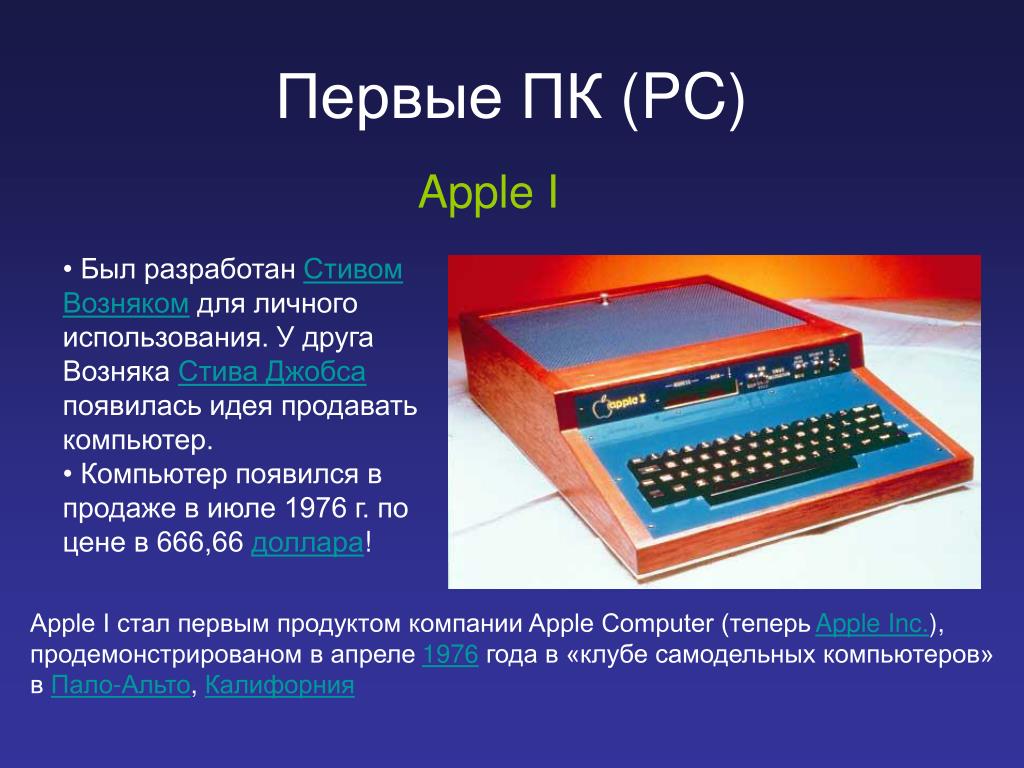 Первые ПК (PC)

Apple I

• Был разработан Стивом Возняком для личного использования. У друга Возняка Стива Джобса появилась идея продавать компьютер.
• Компьютер появился в продаже в июле 1976 г. по цене в 666,66 доллара!

apple I

Apple I стал первым продуктом компании Apple Computer (теперь Apple Inc.), продемонстрированом в апреле 1976 года в «клубе самодельных компьютеров» в Пало-Альто, Калифорния